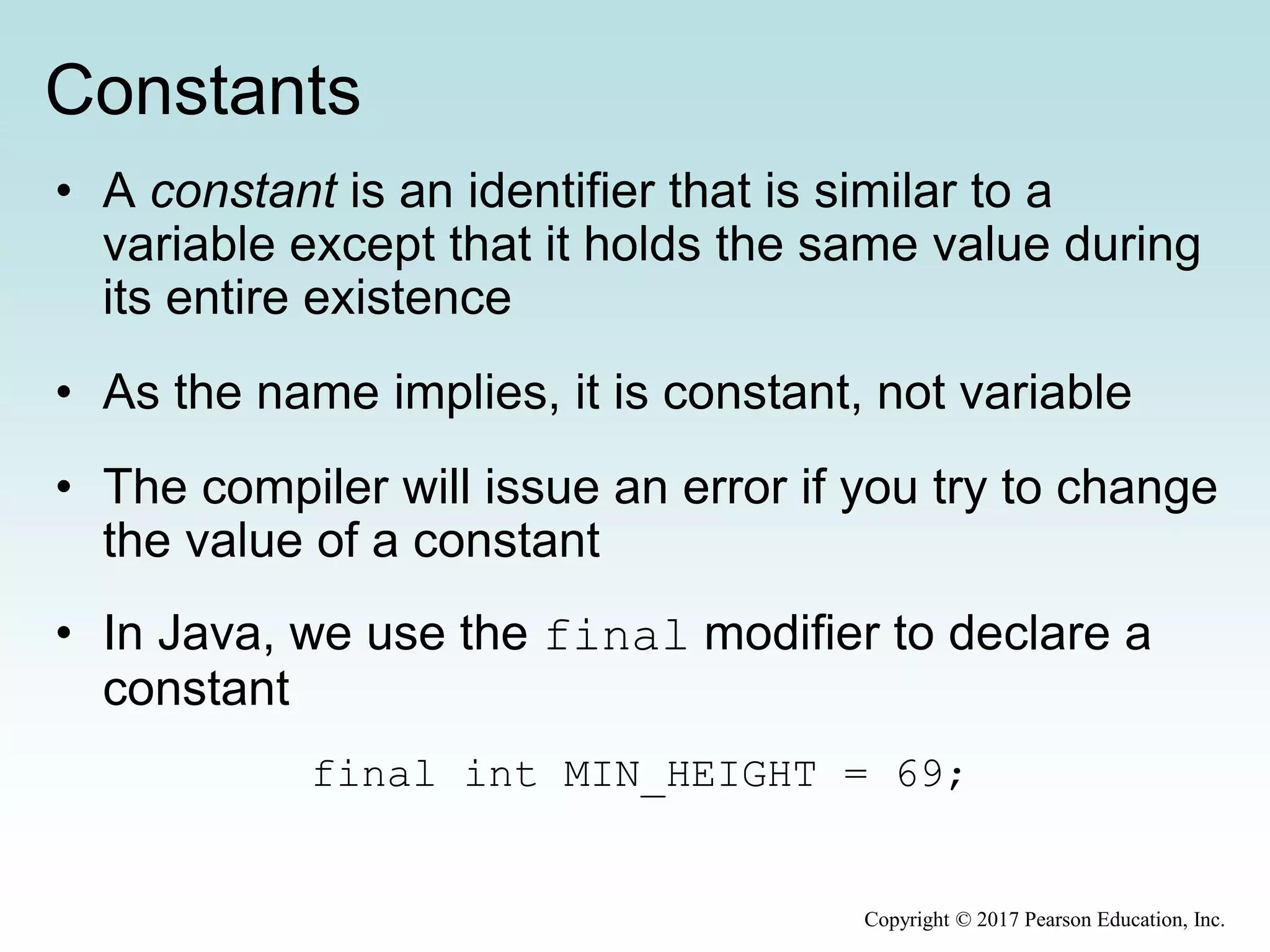 Constants

• A constant is an identifier that is similar to a variable except that it holds the same value during its entire existence

• As the name implies, it is constant, not variable

• The compiler will issue an error if you try to change the value of a constant

• In Java, we use the final modifier to declare a constant

final int MIN_HEIGHT = 69;

Copyright © 2017 Pearson Education, Inc.